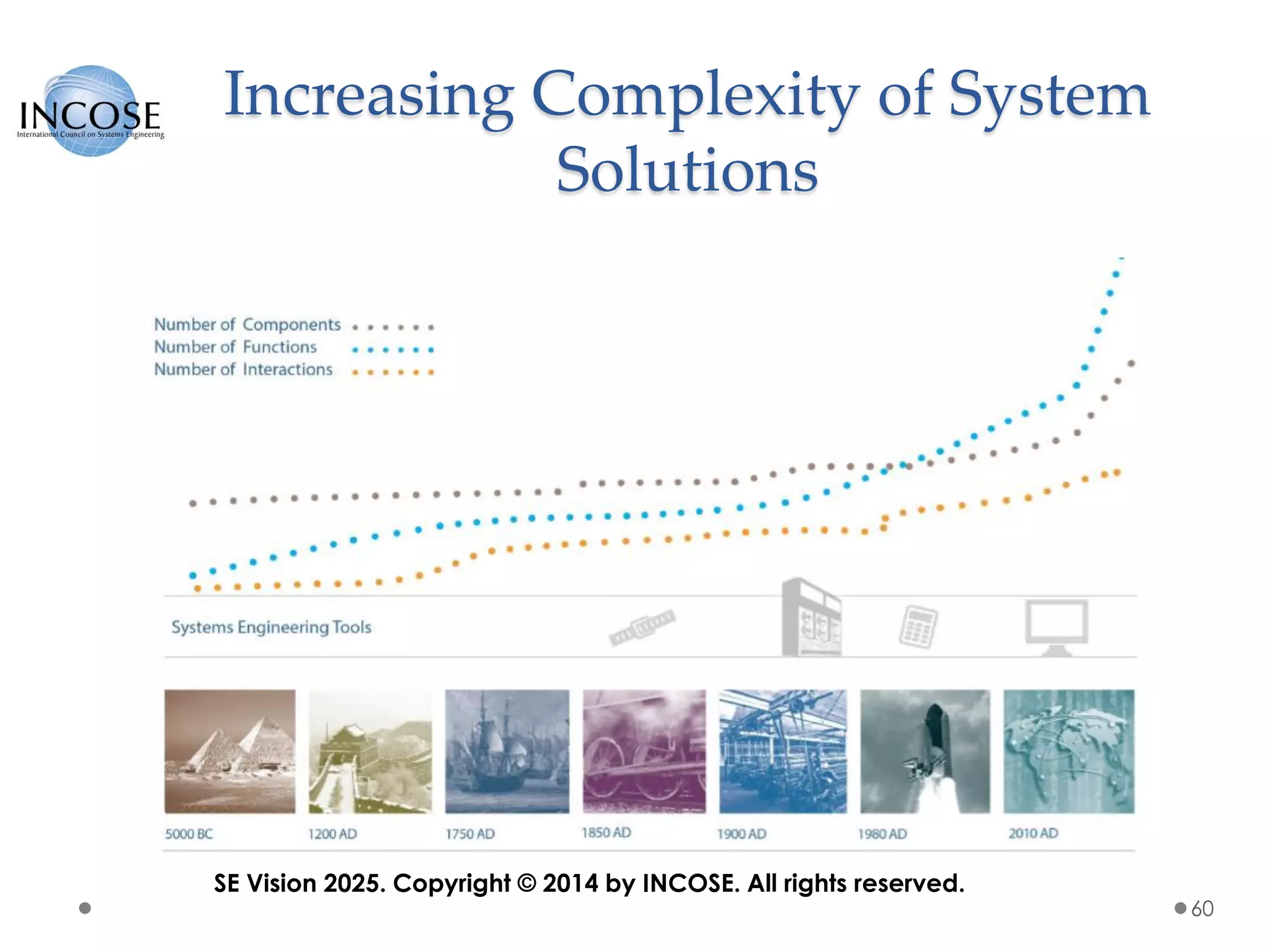 INCOSE
International Council on Systems Engineering

Increasing Complexity of System Solutions

Number of Components
Number of Functions
Number of Interactions

Systems Engineering Tools

5000 BC
1200 AD
1750 AD
1850 AD
1900 AD
1980 AD
2010 AD

SE Vision 2025. Copyright © 2014 by INCOSE. All rights reserved.

60